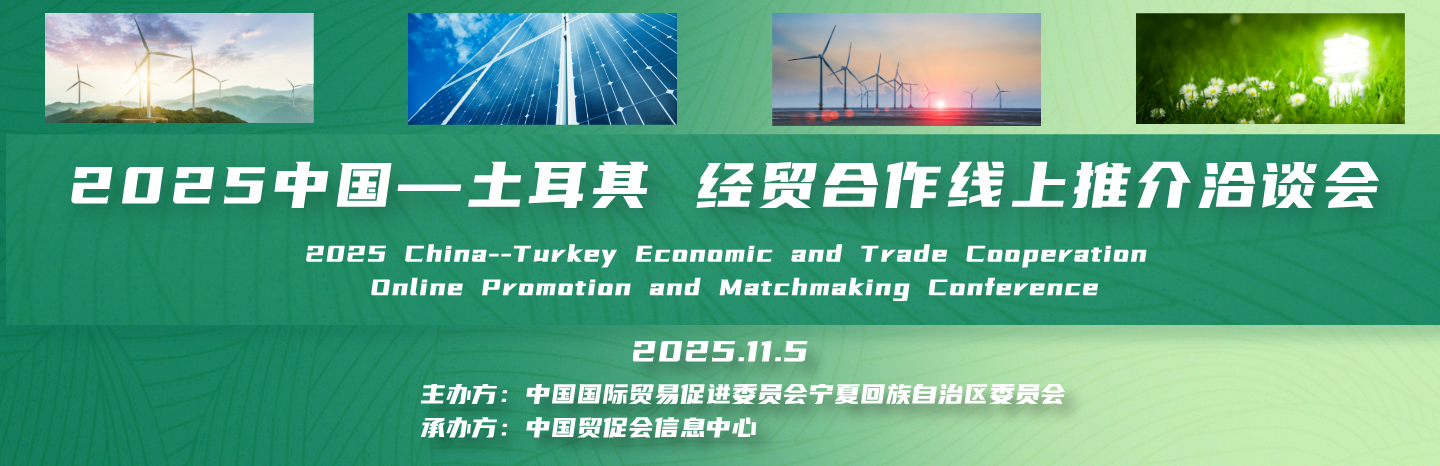 2025中国—土耳其 经贸合作线上推介洽谈会

2025 China--Turkey Economic and Trade Cooperation Online Promotion and Matchmaking Conference

2025.11.5

主办方：中国国际贸易促进委员会宁夏回族自治区委员会
承办方：中国贸促会信息中心